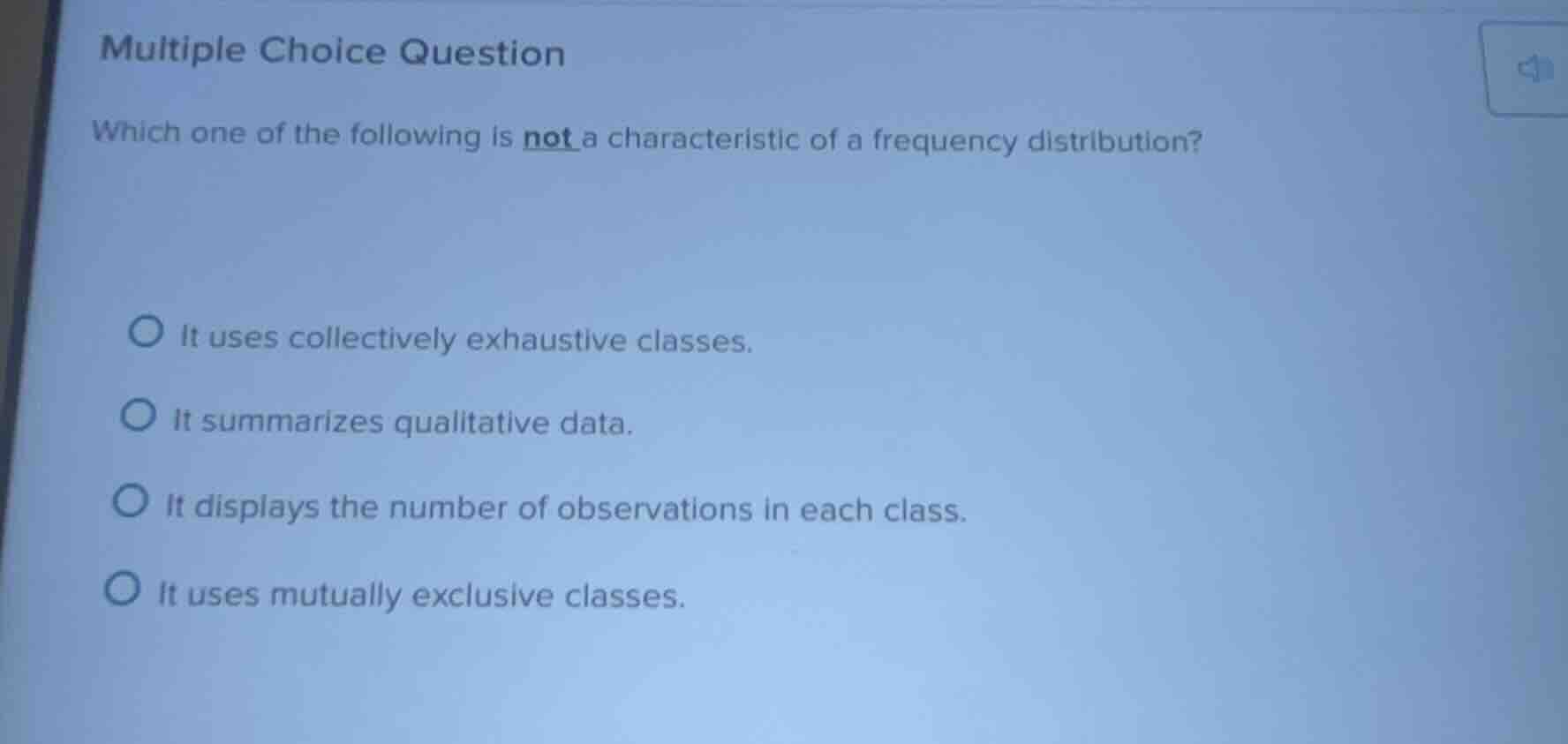 Multiple Choice Question

Which one of the following is not a characteristic of a frequency distribution?

It uses collectively exhaustive classes.

It summarizes qualitative data.

It displays the number of observations in each class.

It uses mutually exclusive classes.